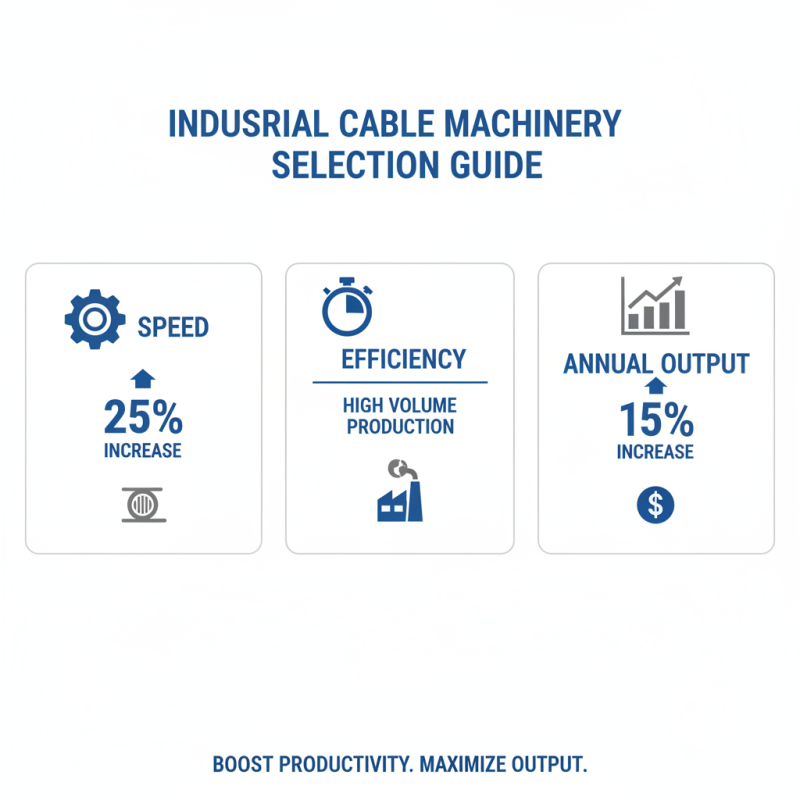 INDUSRIAL CABLE MACHINERY SELECTION GUIDE

SPEED

25%
INCREASE

EFFICIENCY

HIGH VOLUME PRODUCTION

ANNUAL OUTPUT

15%
INCREASE

$

BOOST PRODUCTIVITY. MAXIMIZE OUTPUT.